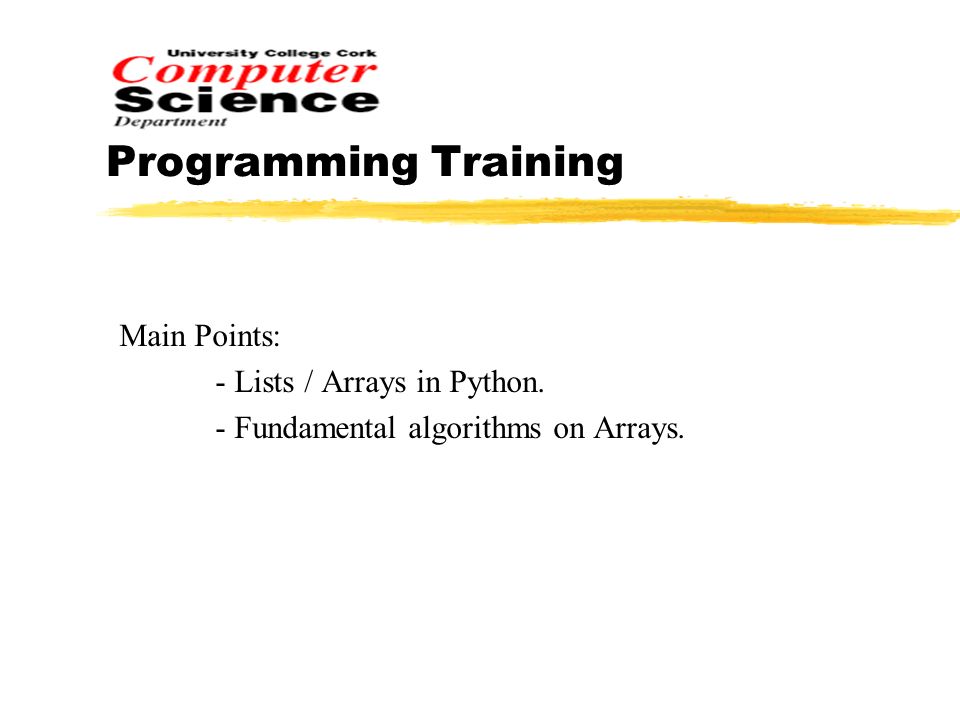 University College Cork
Computer
Science
Department

Programming Training

Main Points:
- Lists / Arrays in Python.
- Fundamental algorithms on Arrays.